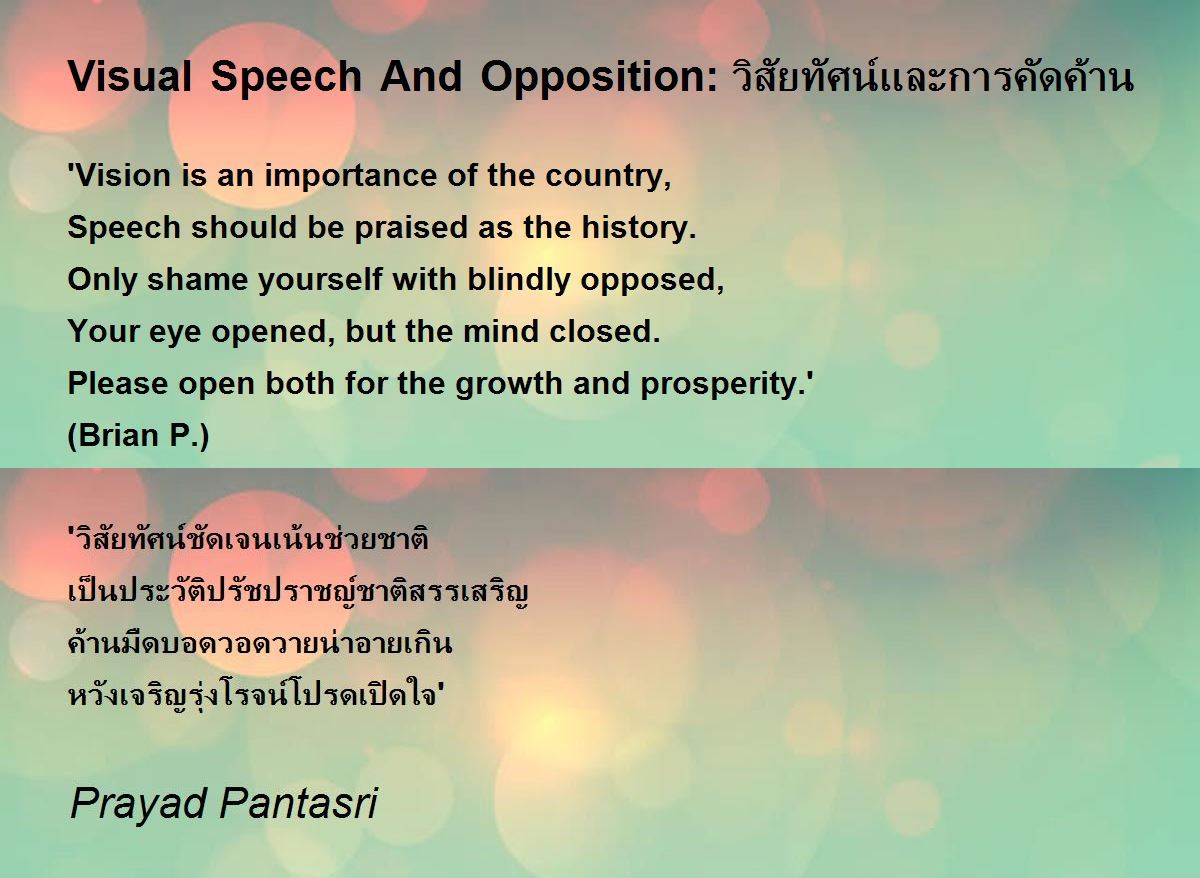 Visual Speech And Opposition: วิสัยทัศน์และการคัดค้าน

'Vision is an importance of the country,
Speech should be praised as the history.
Only shame yourself with blindly opposed,
Your eye opened, but the mind closed.
Please open both for the growth and prosperity.'
(Brian P.)

'วิสัยทัศน์ชัดเจนเน้นช่วยชาติ
เป็นประวัติปรัชปราชญ์ชาติสรรเสริญ
ค้านมืดบอดวอดวายน่าอายเกิน
หวังเจริญรุ่งโรจน์โปรดเปิดใจ'

Prayad Pantasri